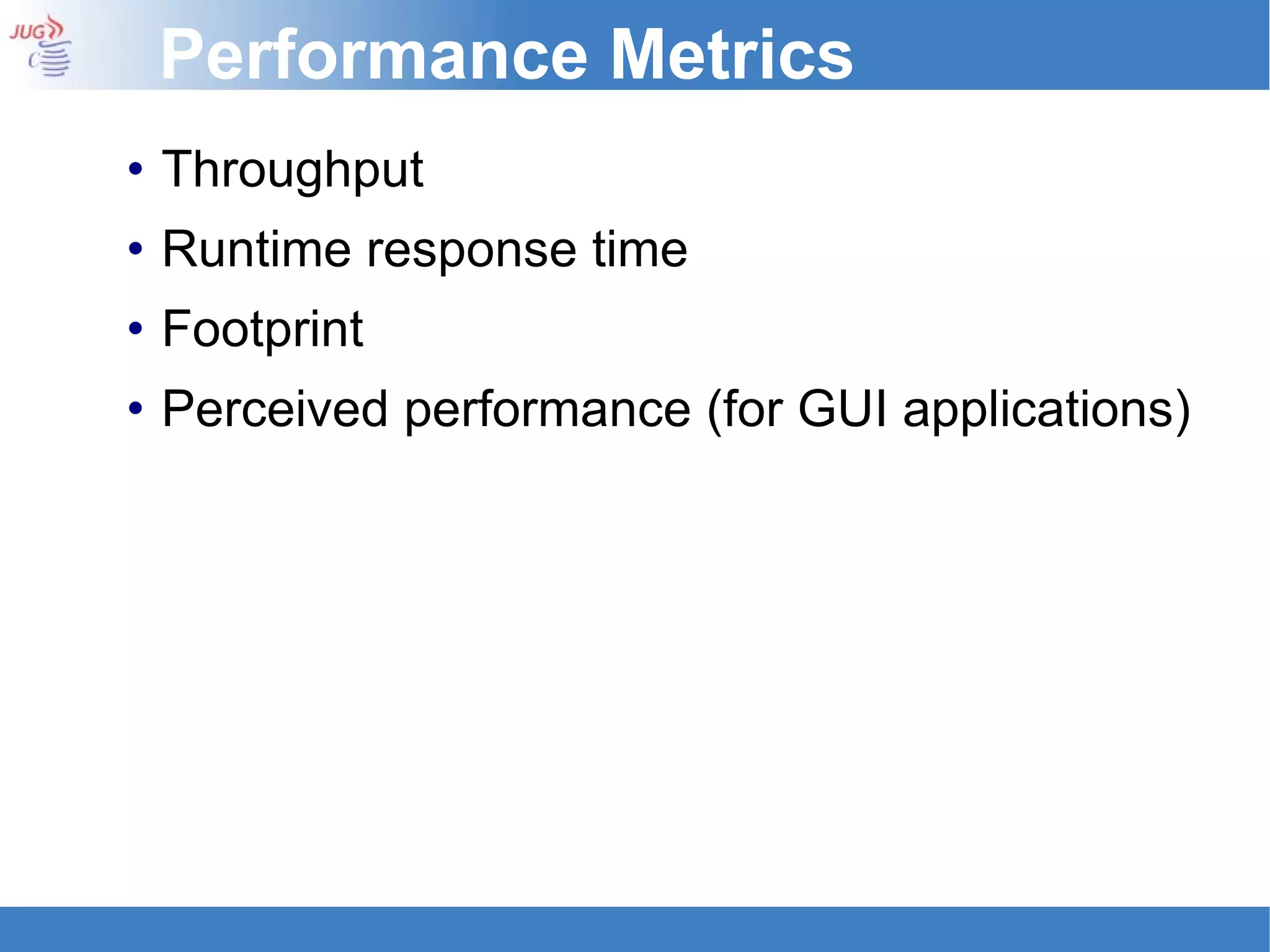 JUG C

Performance Metrics

• Throughput
• Runtime response time
• Footprint
• Perceived performance (for GUI applications)